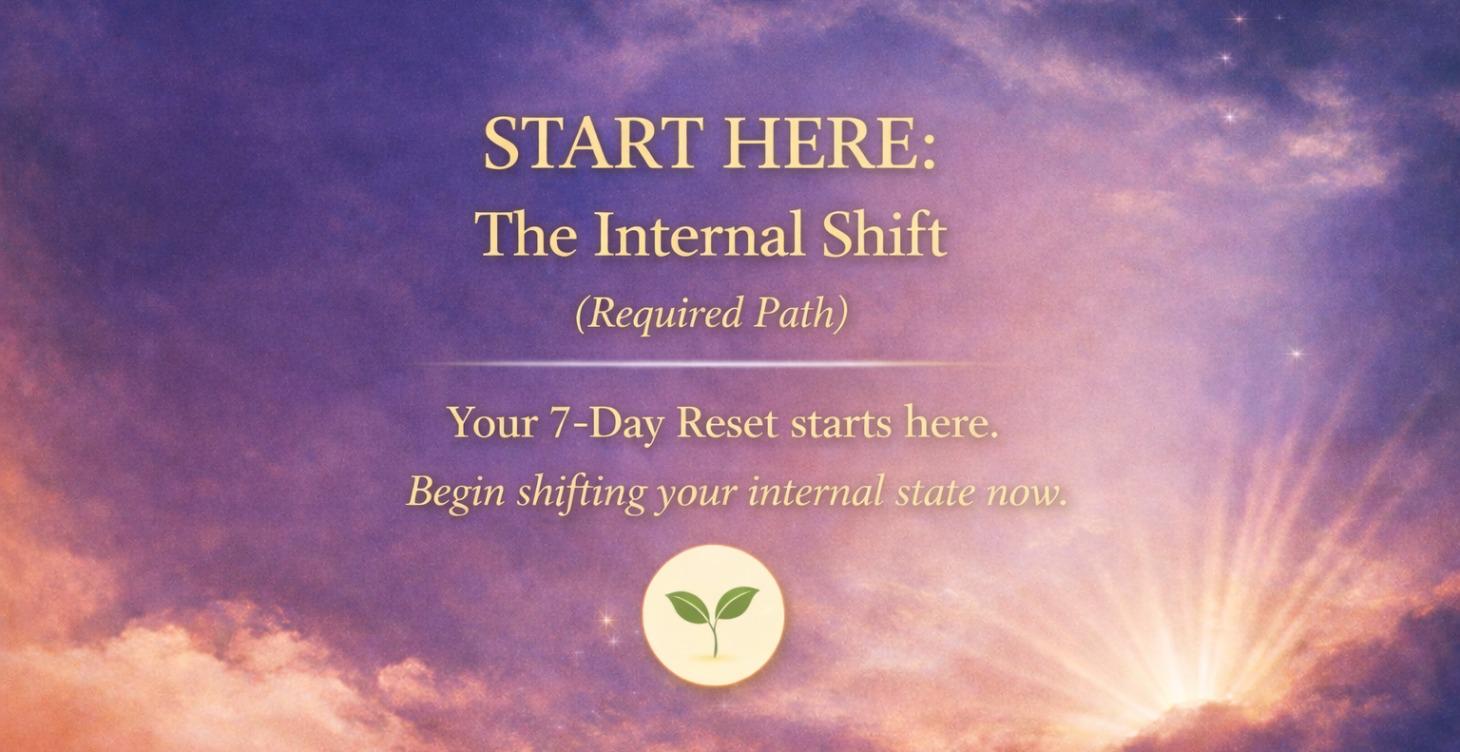 START HERE:
The Internal Shift
(Required Path)

Your 7-Day Reset starts here.
Begin shifting your internal state now.